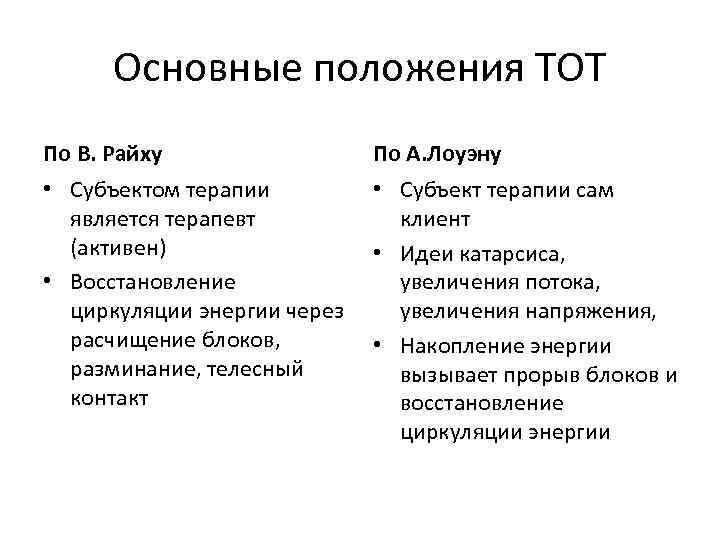 Основные положения ТОТ

По В. Райху

• Субъектом терапии является терапевт (активен)
• Восстановление циркуляции энергии через расчищение блоков, разминание, телесный контакт

По А.Лоуэну

• Субъект терапии сам клиент
• Идеи катарсиса, увеличения потока, увеличения напряжения,
• Накопление энергии вызывает прорыв блоков и восстановление циркуляции энергии